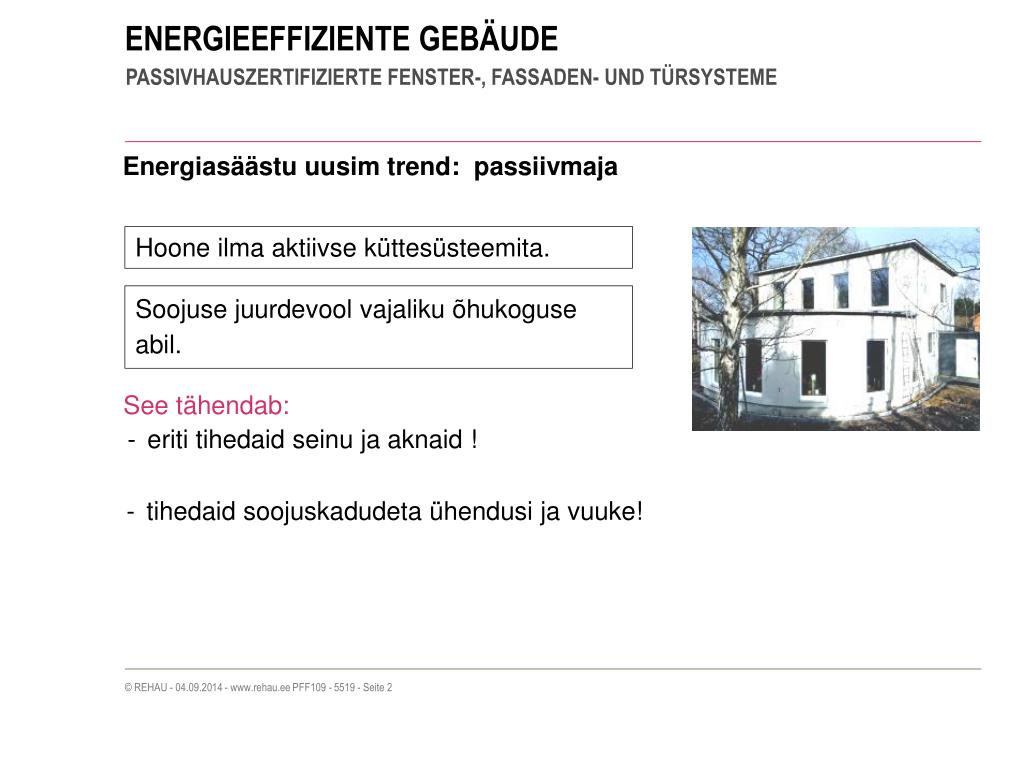 ENERGIEEFFIZIENTE GEBÄUDE
PASSIVHAUSZERTIFIZIERTE FENSTER-, FASSADEN- UND TÜRSYSTEME

Energiasäästu uusim trend: passiivmaja

Hoone ilma aktiivse küttesüsteemita.

Soojuse juurdevool vajaliku õhukoguse abil.

See tähendab:
- eriti tihedaid seinu ja aknaid !

- tihedaid soojuskadudeta ühendusi ja vuuke!

© REHAU - 04.09.2014 - www.rehau.ee PFF109 - 5519 - Seite 2